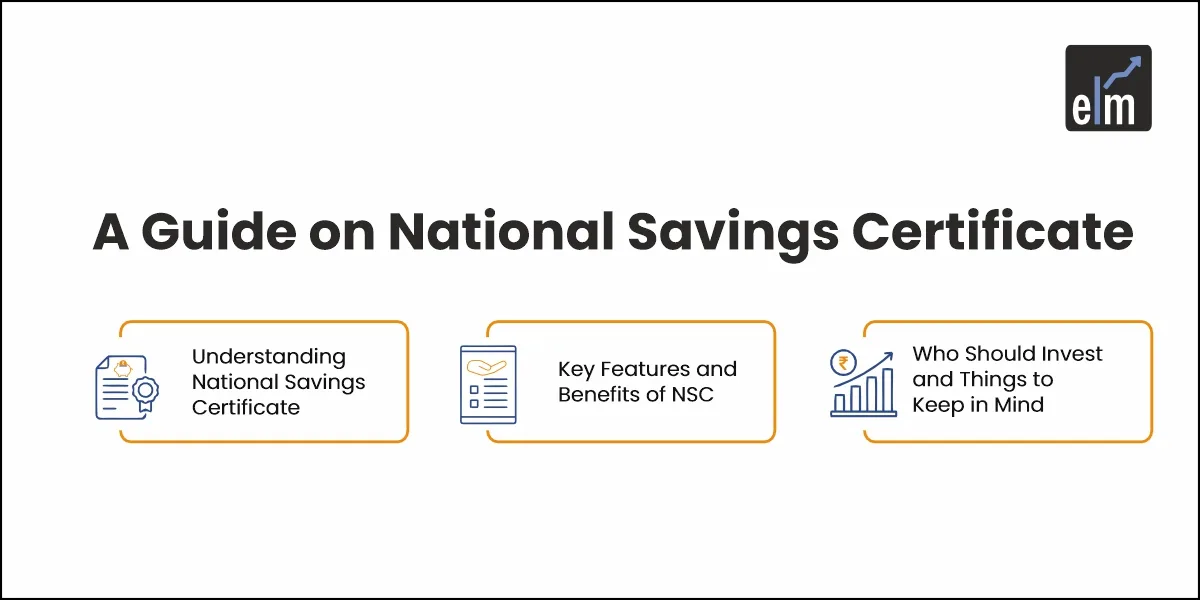 elm

A Guide on National Savings Certificate

Understanding National Savings Certificate

Key Features and Benefits of NSC

₹

Who Should Invest and Things to Keep in Mind